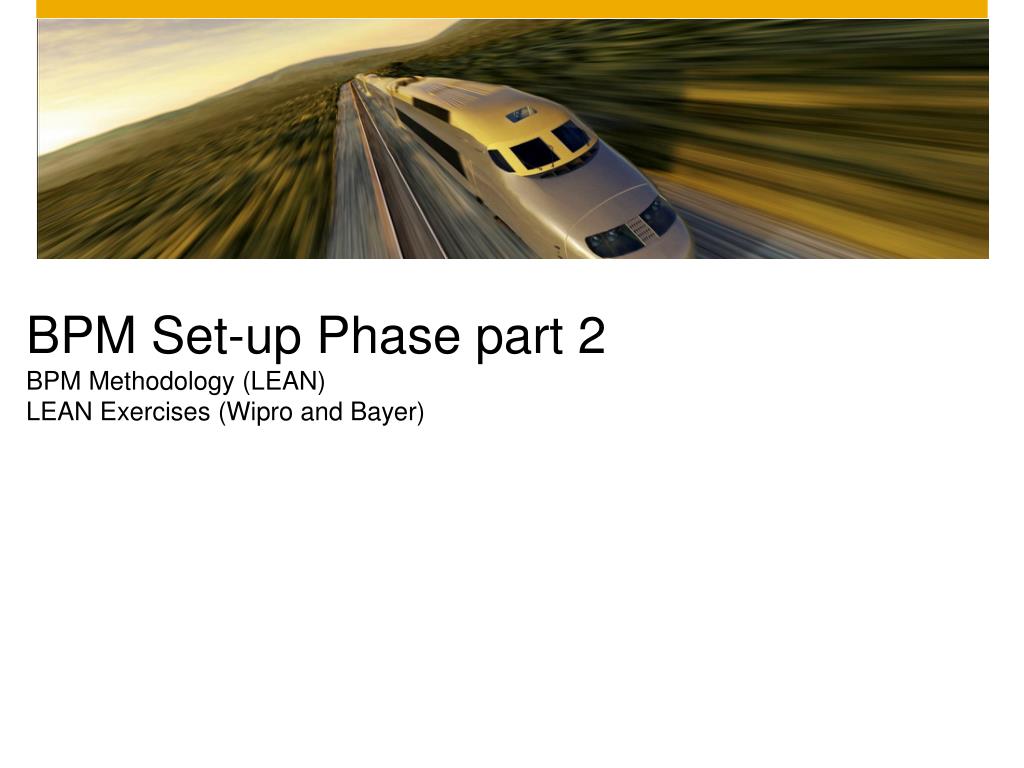 BPM Set-up Phase part 2
BPM Methodology (LEAN)
LEAN Exercises (Wipro and Bayer)